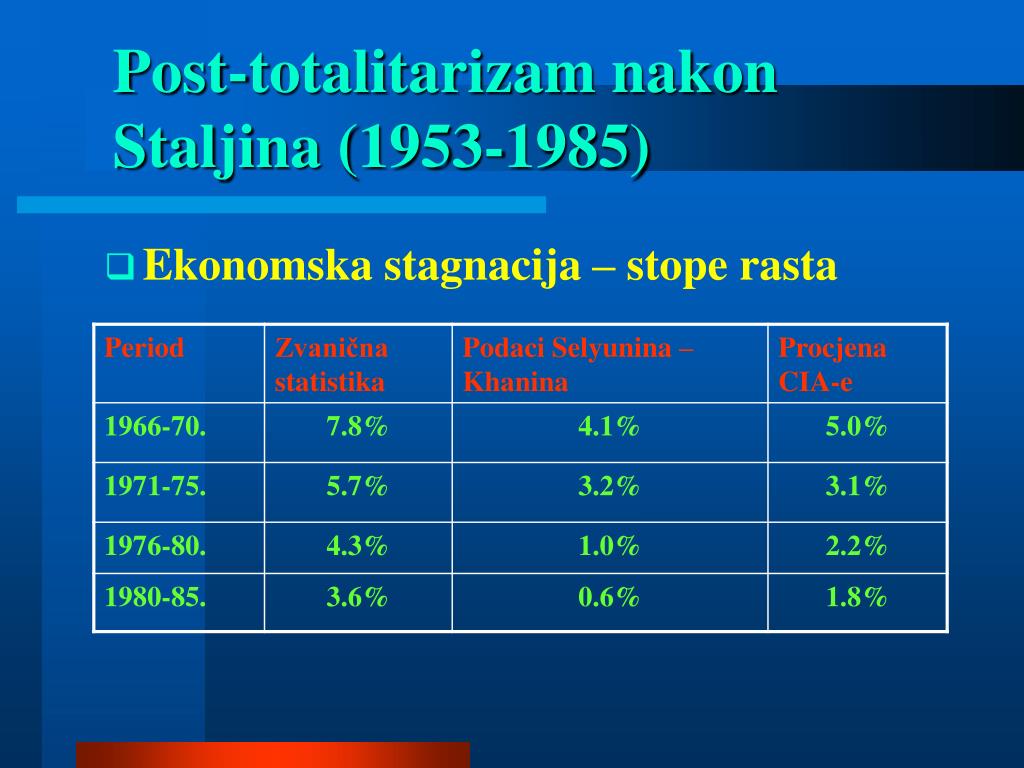 Post-totalitarizam nakon Staljina (1953-1985)

Ekonomska stagnacija – stope rasta

| Period | Zvanična statistika | Podaci Selyunina – Khanina | Procjena CIA-e |
|---|---|---|---|
| 1966-70. | 7.8% | 4.1% | 5.0% |
| 1971-75. | 5.7% | 3.2% | 3.1% |
| 1976-80. | 4.3% | 1.0% | 2.2% |
| 1980-85. | 3.6% | 0.6% | 1.8% |